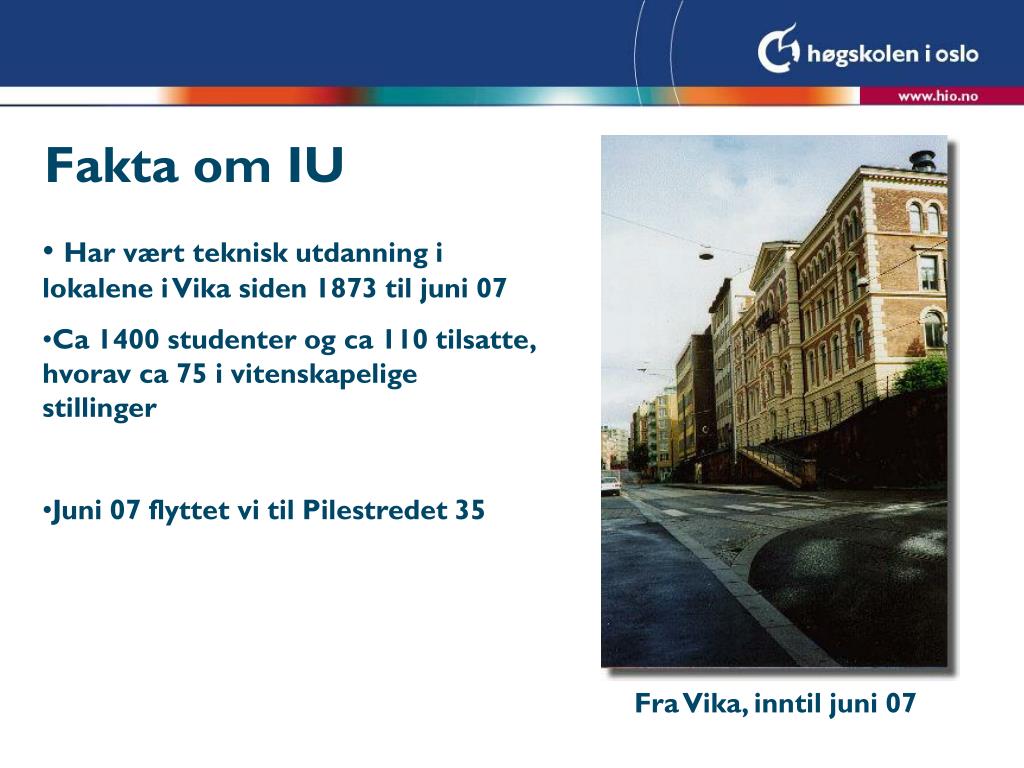 høgskolen i oslo

www.hio.no

Fakta om IU

• Har vært teknisk utdanning i lokalene i Vika siden 1873 til juni 07

•Ca 1400 studenter og ca 110 tilsatte, hvorav ca 75 i vitenskapelige stillinger

•Juni 07 flyttet vi til Pilestredet 35

Fra Vika, inntil juni 07